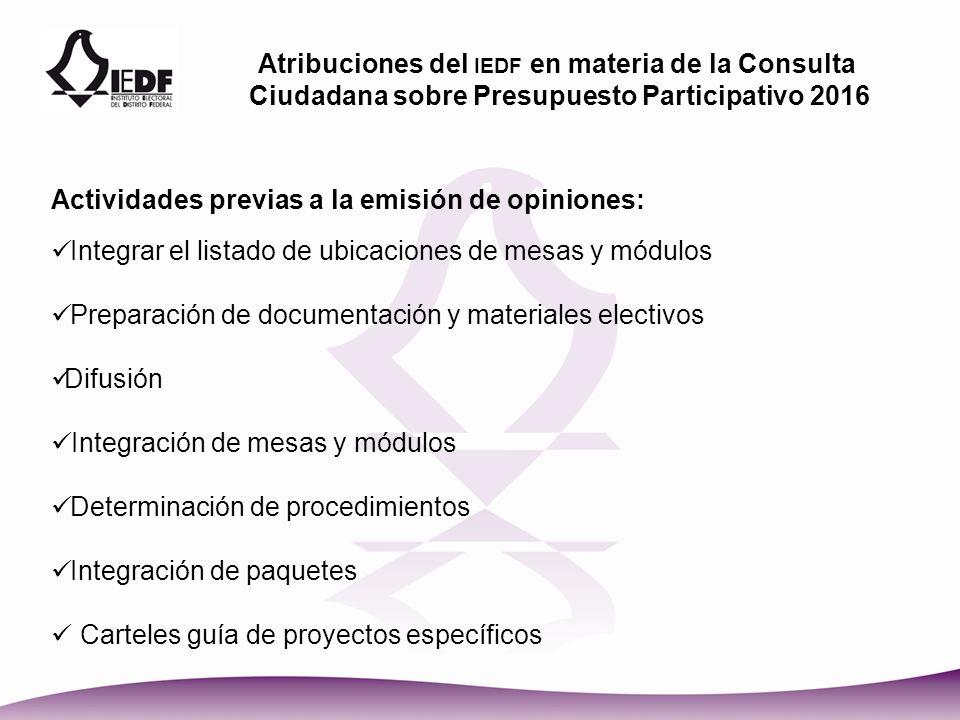 IEDF
INSTITUTO ELECTORAL DEL DISTRITO FEDERAL

Atribuciones del IEDF en materia de la Consulta Ciudadana sobre Presupuesto Participativo 2016

Actividades previas a la emisión de opiniones:

✓Integrar el listado de ubicaciones de mesas y módulos

✓Preparación de documentación y materiales electivos

✓Difusión

✓Integración de mesas y módulos

✓Determinación de procedimientos

✓Integración de paquetes

✓ Carteles guía de proyectos específicos